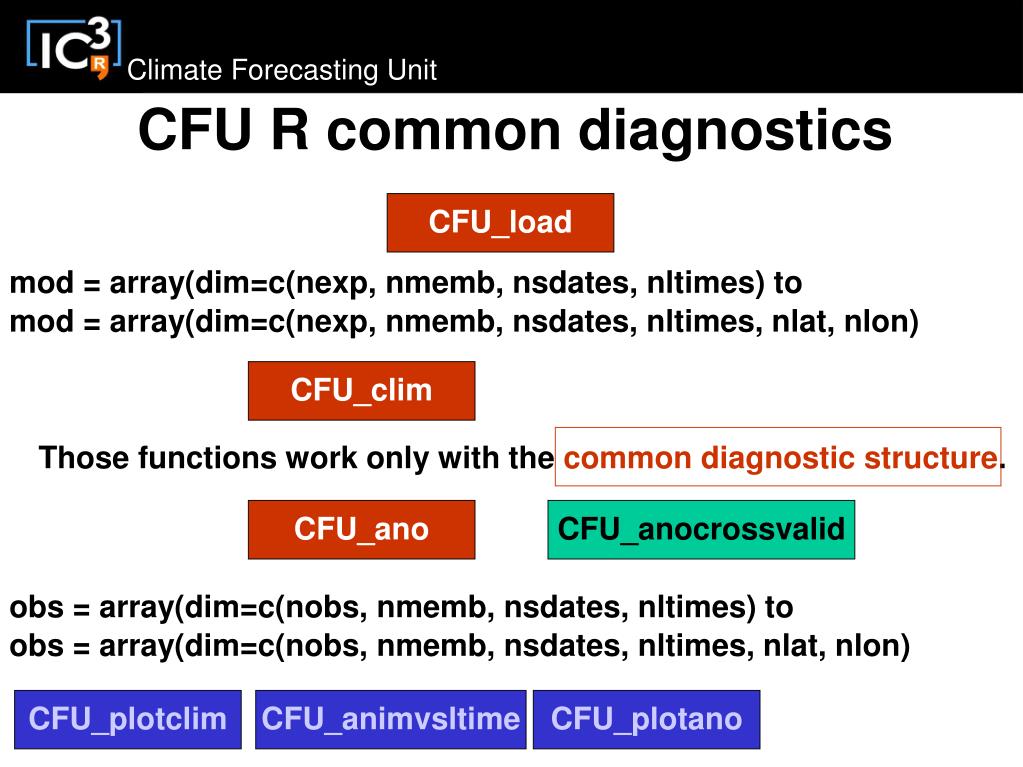 IC3 R
Climate Forecasting Unit

CFU R common diagnostics

CFU_load

mod = array(dim=c(nexp, nmemb, nsdates, nltimes) to
mod = array(dim=c(nexp, nmemb, nsdates, nltimes, nlat, nlon)

CFU_clim

Those functions work only with the common diagnostic structure.

CFU_ano

CFU_anocrossvalid

obs = array(dim=c(nobs, nmemb, nsdates, nltimes) to
obs = array(dim=c(nobs, nmemb, nsdates, nltimes, nlat, nlon)

CFU_plotclim

CFU_animvsltime

CFU_plotano